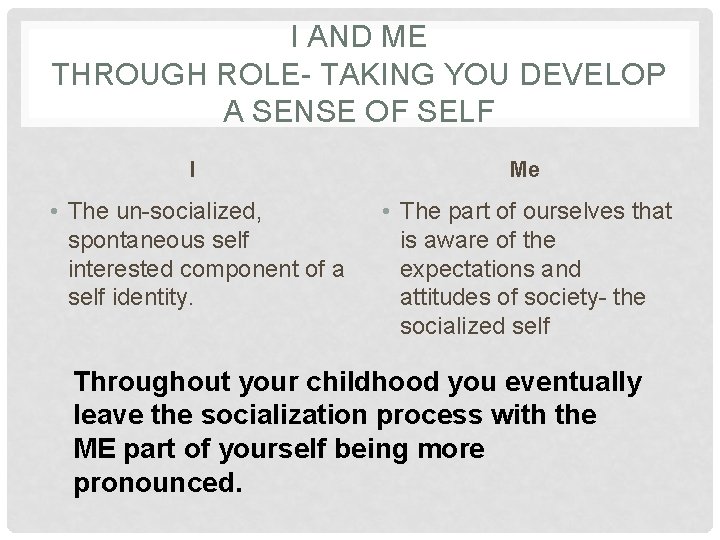 I AND ME
THROUGH ROLE- TAKING YOU DEVELOP A SENSE OF SELF

I

• The un-socialized, spontaneous self interested component of a self identity.

Me

• The part of ourselves that is aware of the expectations and attitudes of society- the socialized self

Throughout your childhood you eventually leave the socialization process with the ME part of yourself being more pronounced.